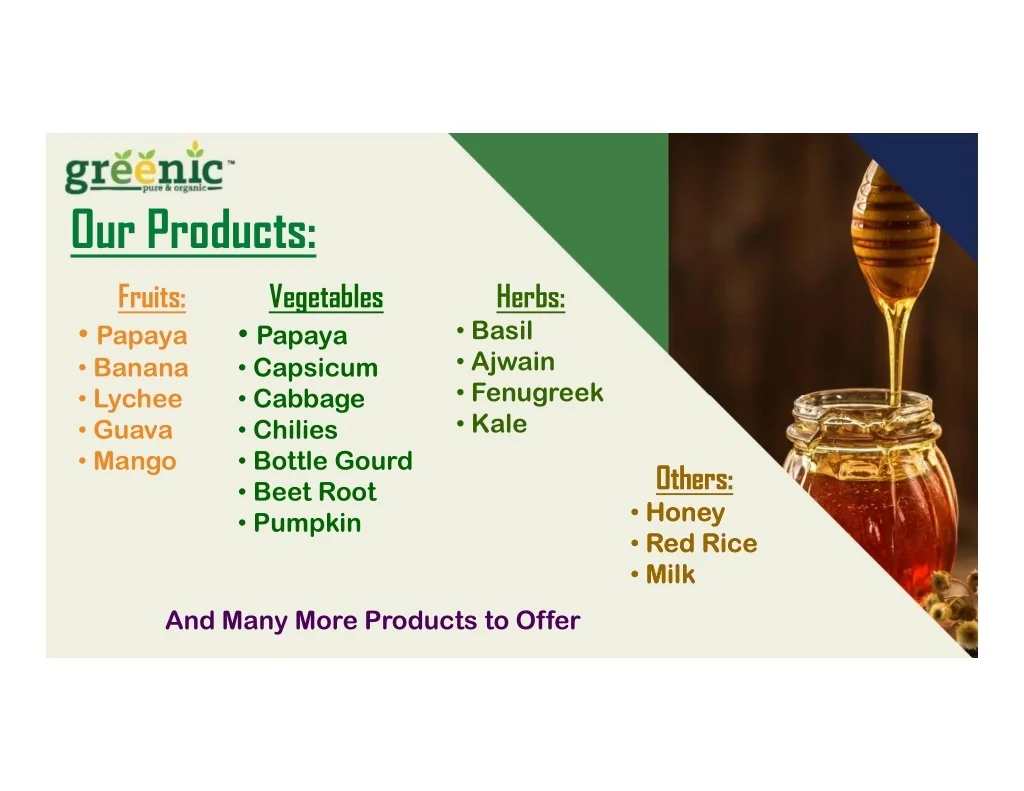 greenic™
pure & organic

Our Products:

Fruits:
• Papaya
• Banana
• Lychee
• Guava
• Mango

Vegetables
• Papaya
• Capsicum
• Cabbage
• Chilies
• Bottle Gourd
• Beet Root
• Pumpkin

Herbs:
• Basil
• Ajwain
• Fenugreek
• Kale

Others:
• Honey
• Red Rice
• Milk

And Many More Products to Offer